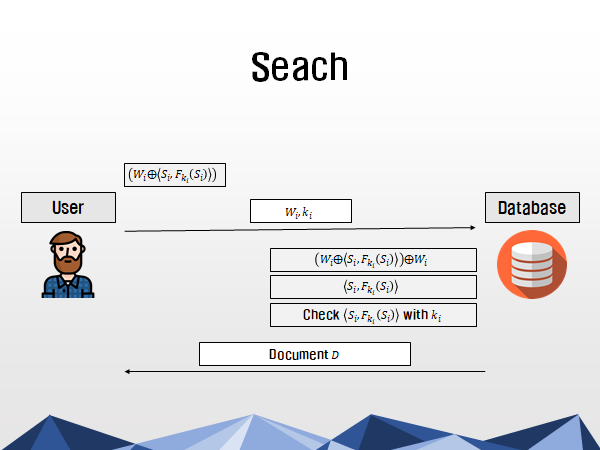 Seach

$(W_i \oplus \langle S_i, F_{k_i}(S_i) \rangle)$

User

$W_i, k_i$

Database

$(W_i \oplus \langle S_i, F_{k_i}(S_i) \rangle) \oplus W_i$

$\langle S_i, F_{k_i}(S_i) \rangle$

Check $\langle S_i, F_{k_i}(S_i) \rangle$ with $k_i$

Document $D$